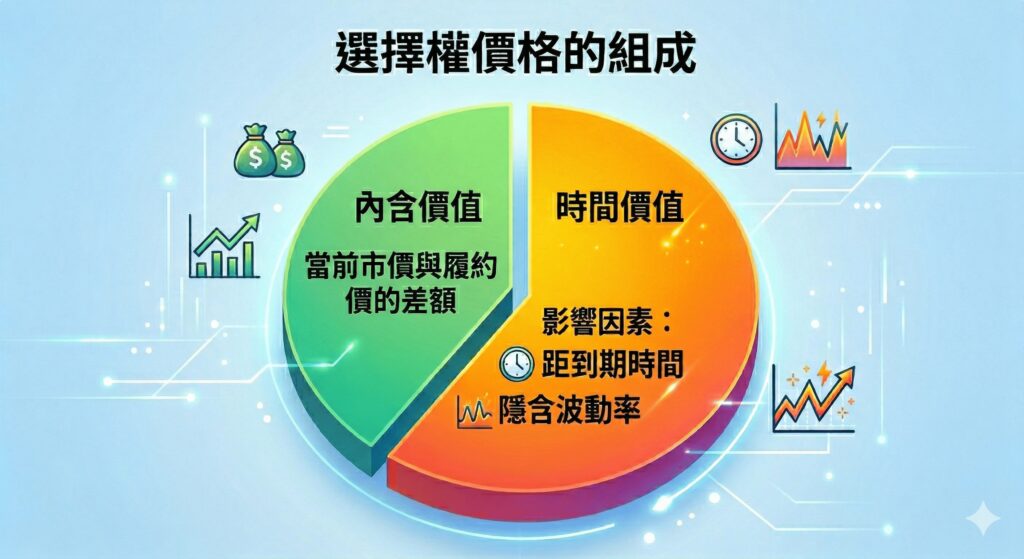 選擇權價格的組成

內含價值

當前市價與履約價的差額

時間價值

影響因素：
距到期時間
隱含波動率